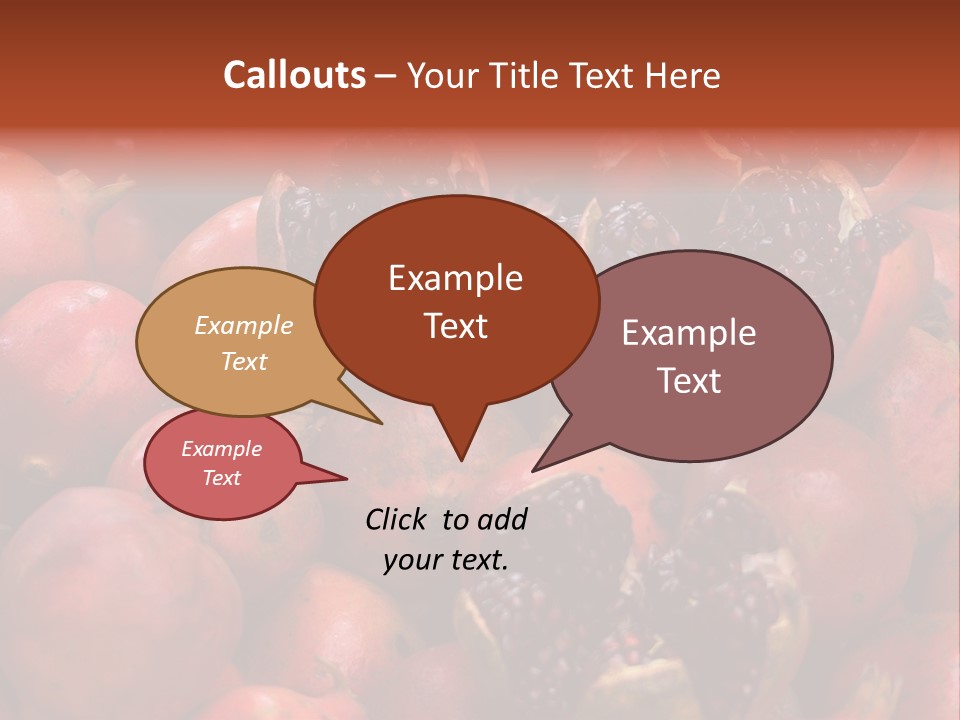 Callouts – Your Title Text Here

Example Text

Example Text

Example Text

Example Text

Click to add your text.